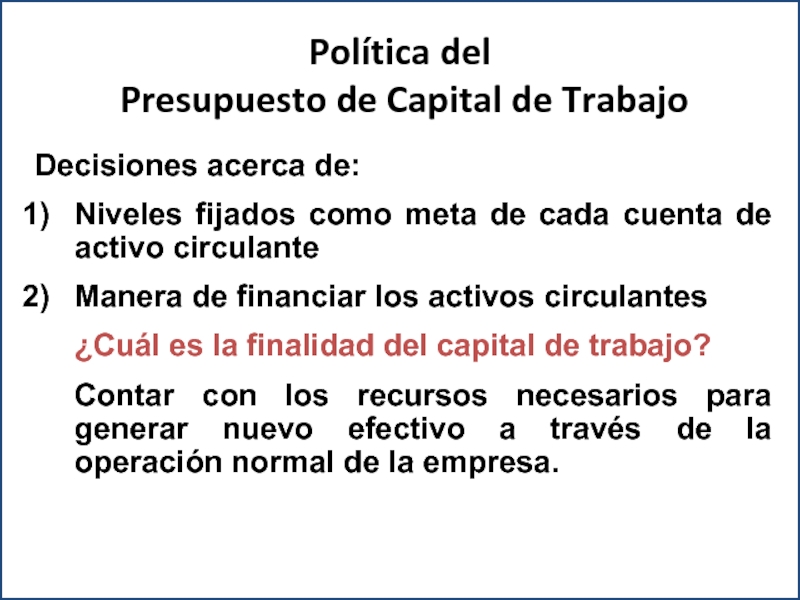 Política del
Presupuesto de Capital de Trabajo

Decisiones acerca de:

1) Niveles fijados como meta de cada cuenta de activo circulante

2) Manera de financiar los activos circulantes

¿Cuál es la finalidad del capital de trabajo?

Contar con los recursos necesarios para generar nuevo efectivo a través de la operación normal de la empresa.